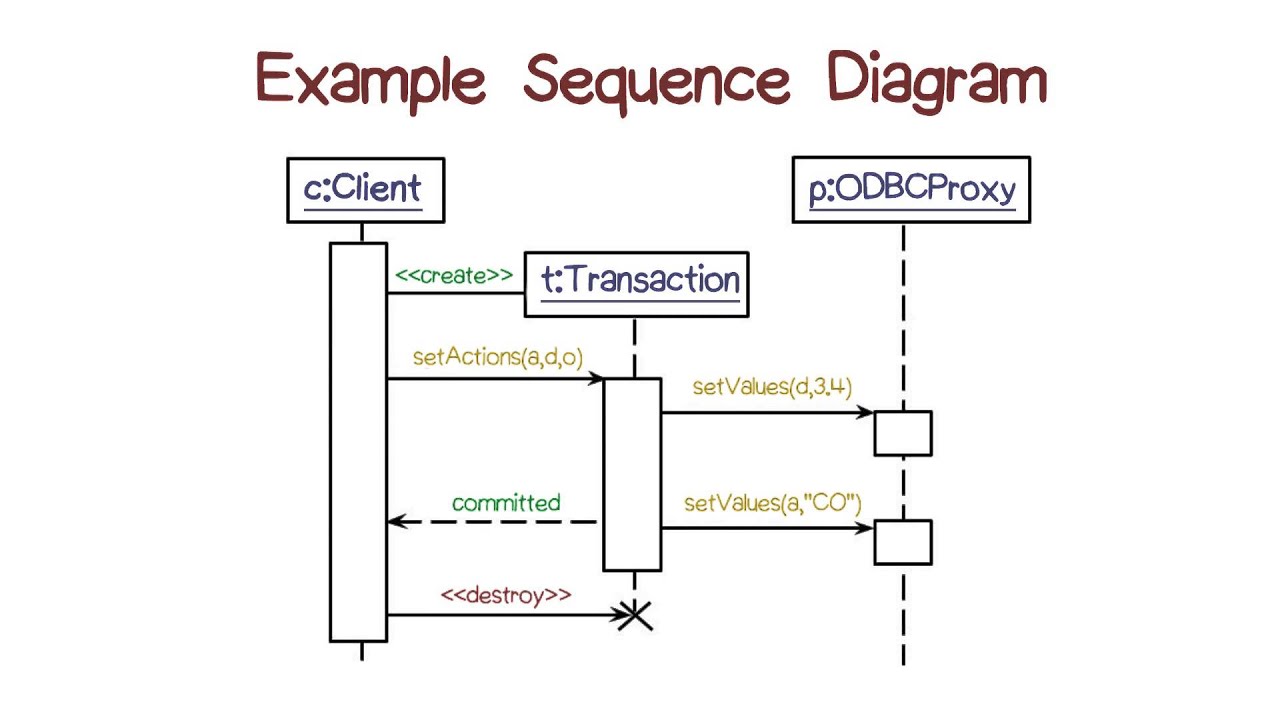 Example Sequence Diagram

c:Client

p:ODBCProxy

<<create>>

t:Transaction

setActions(a,d,o)

setValues(d,3.4)

committed

setValues(a,"CO")

<<destroy>>